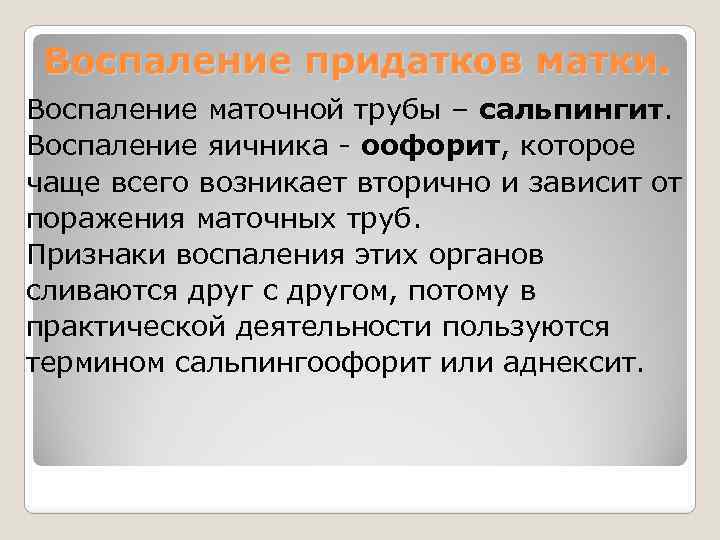 Воспаление придатков матки.

Воспаление маточной трубы – сальпингит.
Воспаление яичника - оофорит, которое чаще всего возникает вторично и зависит от поражения маточных труб.
Признаки воспаления этих органов сливаются друг с другом, потому в практической деятельности пользуются термином сальпингоофорит или аднексит.